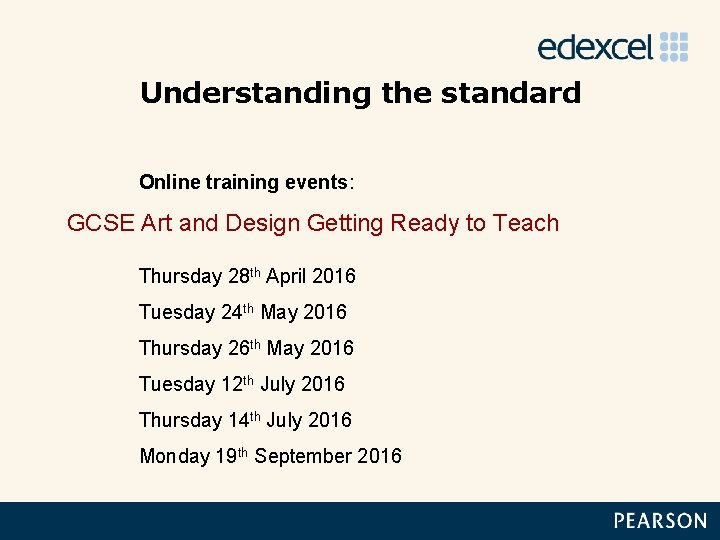 edexcel

Understanding the standard

Online training events:

GCSE Art and Design Getting Ready to Teach

Thursday 28th April 2016

Tuesday 24th May 2016

Thursday 26th May 2016

Tuesday 12th July 2016

Thursday 14th July 2016

Monday 19th September 2016

PEARSON